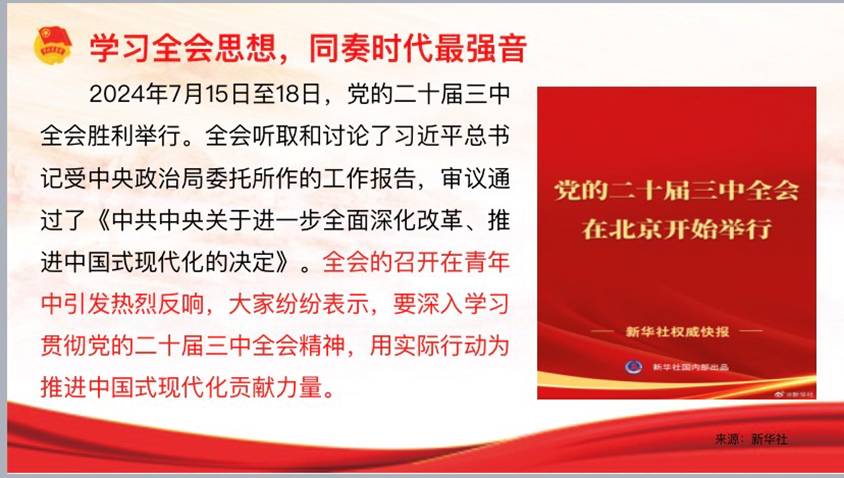 学习全会思想，同奏时代最强音

2024年7月15日至18日，党的二十届三中全会胜利举行。全会听取和讨论了习近平总书记受中央政治局委托所作的工作报告，审议通过了《中共中央关于进一步全面深化改革、推进中国式现代化的决定》。全会的召开在青年中引发热烈反响，大家纷纷表示，要深入学习贯彻党的二十届三中全会精神，用实际行动为推进中国式现代化贡献力量。

党的二十届三中全会
在北京开始举行

新华社权威快报

新华社国内部出品

@新华社

来源：新华社